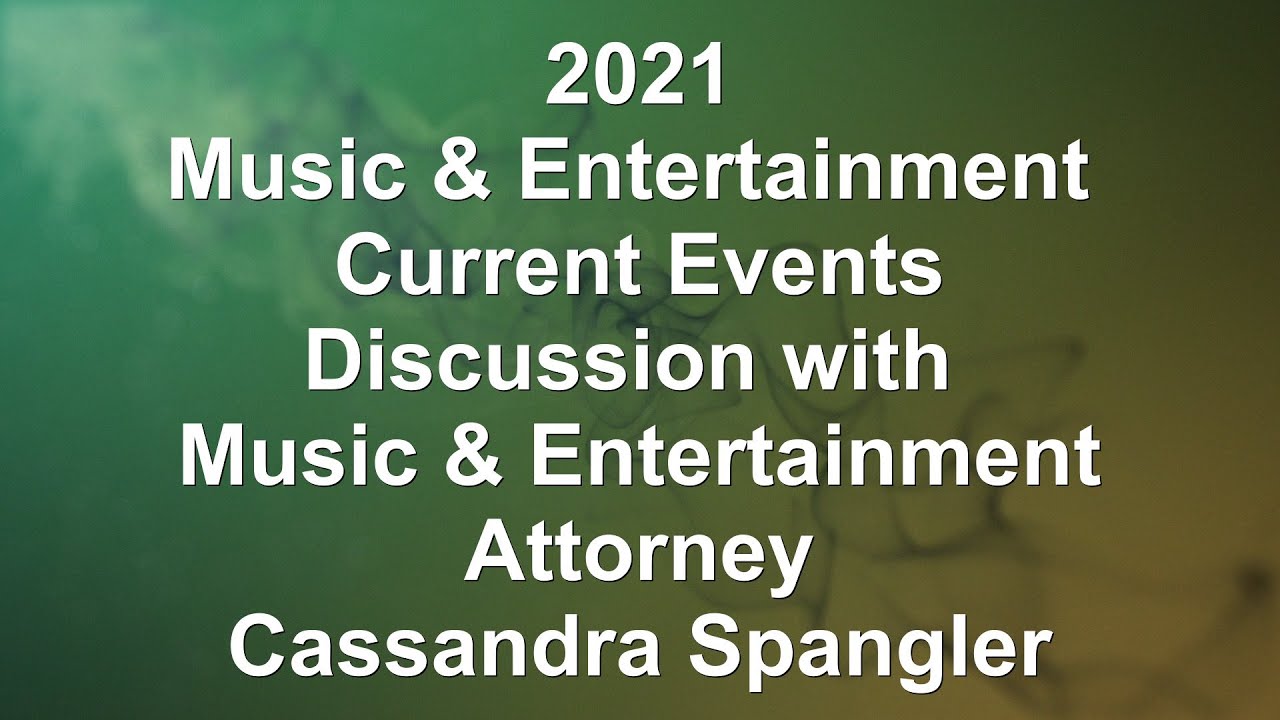 2021
Music & Entertainment
Current Events
Discussion with
Music & Entertainment
Attorney
Cassandra Spangler